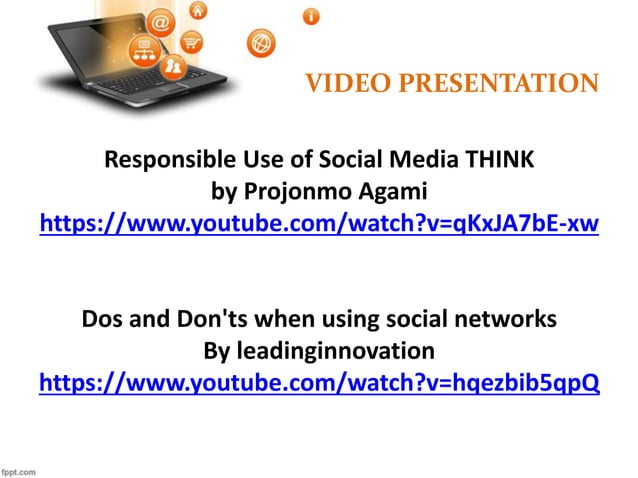 VIDEO PRESENTATION

Responsible Use of Social Media THINK
by Projonmo Agami
https://www.youtube.com/watch?v=qKxJA7bE-xw

Dos and Don'ts when using social networks
By leadinginnovation
https://www.youtube.com/watch?v=hqezbib5qpQ

fppt.com